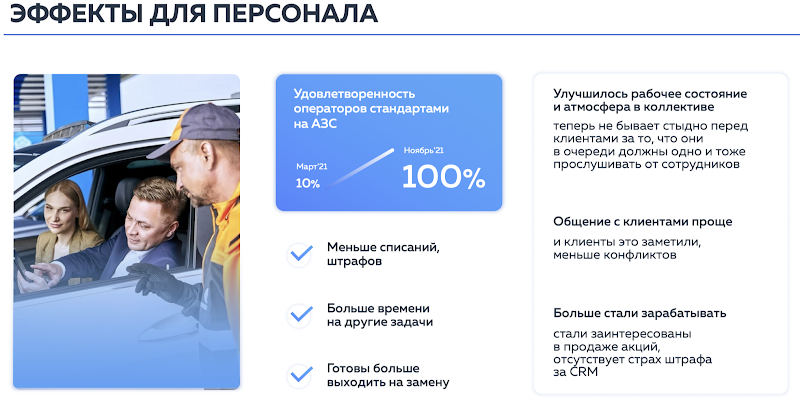 ЭФФЕКТЫ ДЛЯ ПЕРСОНАЛА

Удовлетворенность операторов стандартами на АЗС

Март'21
10%

Ноябрь'21
100%

Меньше списаний, штрафов

Больше времени на другие задачи

Готовы больше выходить на замену

Улучшилось рабочее состояние и атмосфера в коллективе

теперь не бывает стыдно перед клиентами за то, что они в очереди должны одно и тоже прослушивать от сотрудников

Общение с клиентами проще

и клиенты это заметили, меньше конфликтов

Больше стали зарабатывать

стали заинтересованы в продаже акций, отсутствует страх штрафа за CRM